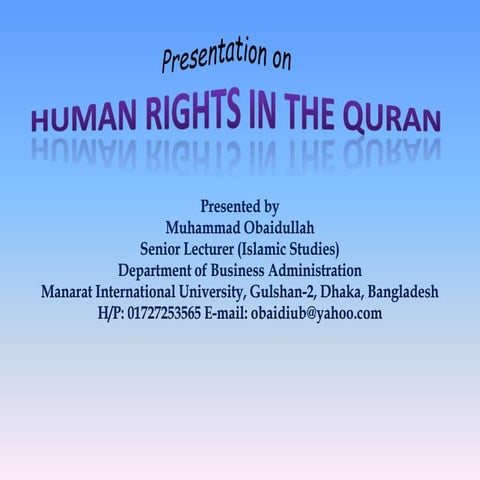 Presentation on

HUMAN RIGHTS IN THE QURAN

Presented by
Muhammad Obaidullah
Senior Lecturer (Islamic Studies)
Department of Business Administration
Manarat International University, Gulshan-2, Dhaka, Bangladesh
H/P: 01727253565 E-mail: obaidiub@yahoo.com